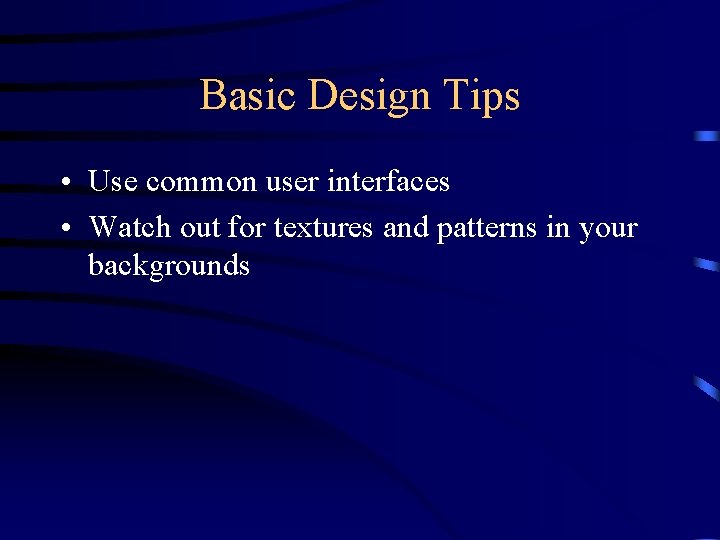 Basic Design Tips

• Use common user interfaces
• Watch out for textures and patterns in your backgrounds